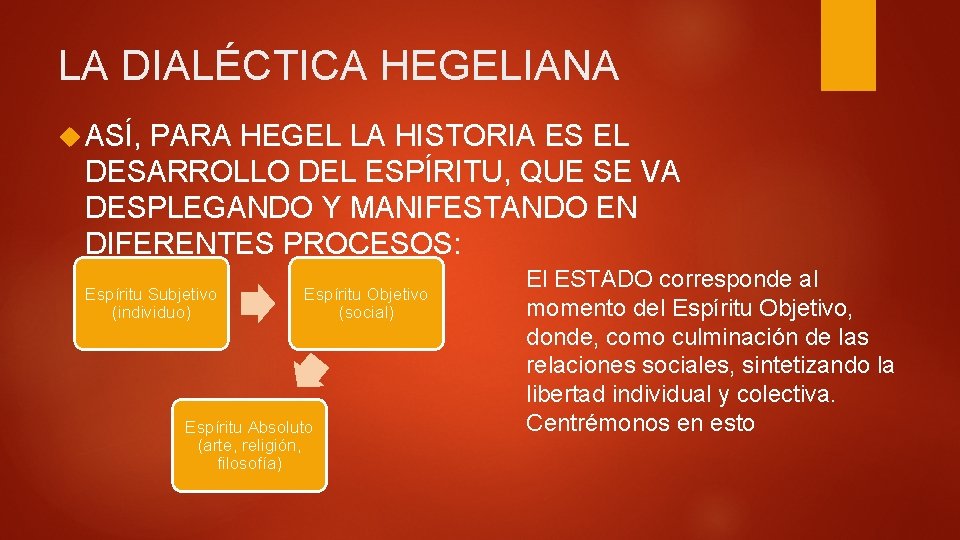 LA DIALÉCTICA HEGELIANA

ASÍ, PARA HEGEL LA HISTORIA ES EL DESARROLLO DEL ESPÍRITU, QUE SE VA DESPLEGANDO Y MANIFESTANDO EN DIFERENTES PROCESOS:

Espíritu Subjetivo (individuo)

Espíritu Objetivo (social)

Espíritu Absoluto (arte, religión, filosofía)

El ESTADO corresponde al momento del Espíritu Objetivo, donde, como culminación de las relaciones sociales, sintetizando la libertad individual y colectiva. Centrémonos en esto